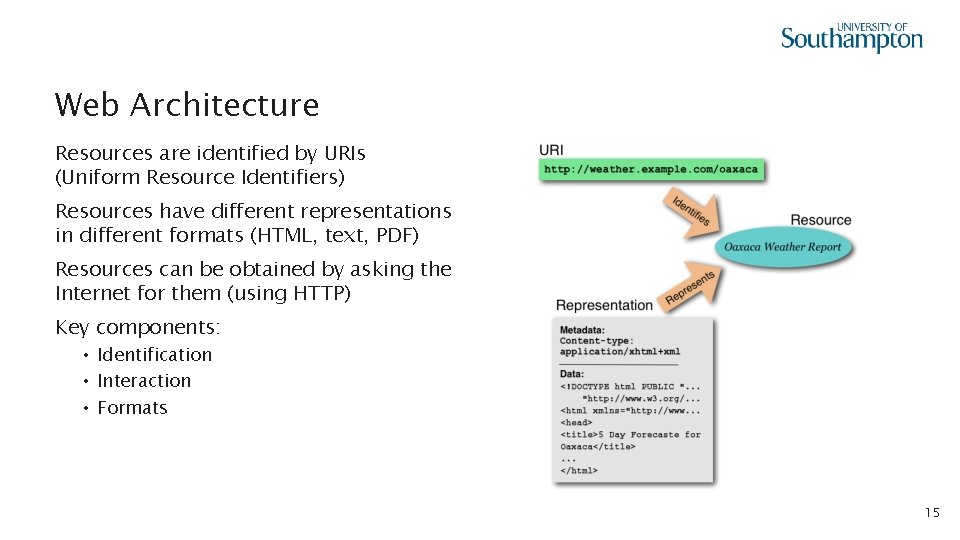 UNIVERSITY OF
Southampton

Web Architecture

Resources are identified by URIs (Uniform Resource Identifiers)

Resources have different representations in different formats (HTML, text, PDF)

Resources can be obtained by asking the Internet for them (using HTTP)

Key components:

• Identification
• Interaction
• Formats

URI
http://weather.example.com/oaxaca
Identifies
Resource
Oaxaca Weather Report
Represents
Representation
Metadata:
Content-type:
application/xhtml+xml
Data:
<!DOCTYPE html PUBLIC "...
"http://www.w3.org/...
<html xmlns="http://www...
<head>
<title>5 Day Forecaste for Oaxaca</title>
...
</html>

15